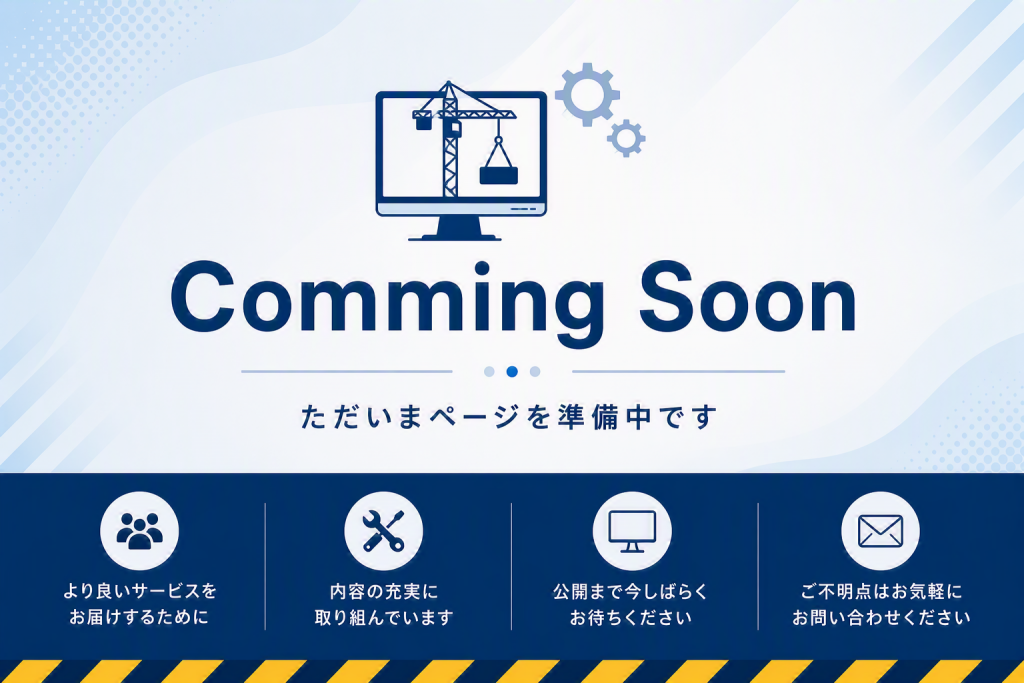 Comming Soon

ただいまページを準備中です

より良いサービスを
お届けするために

内容の充実に
取り組んでいます

公開まで今しばらく
お待ちください

ご不明点はお気軽に
お問い合わせください